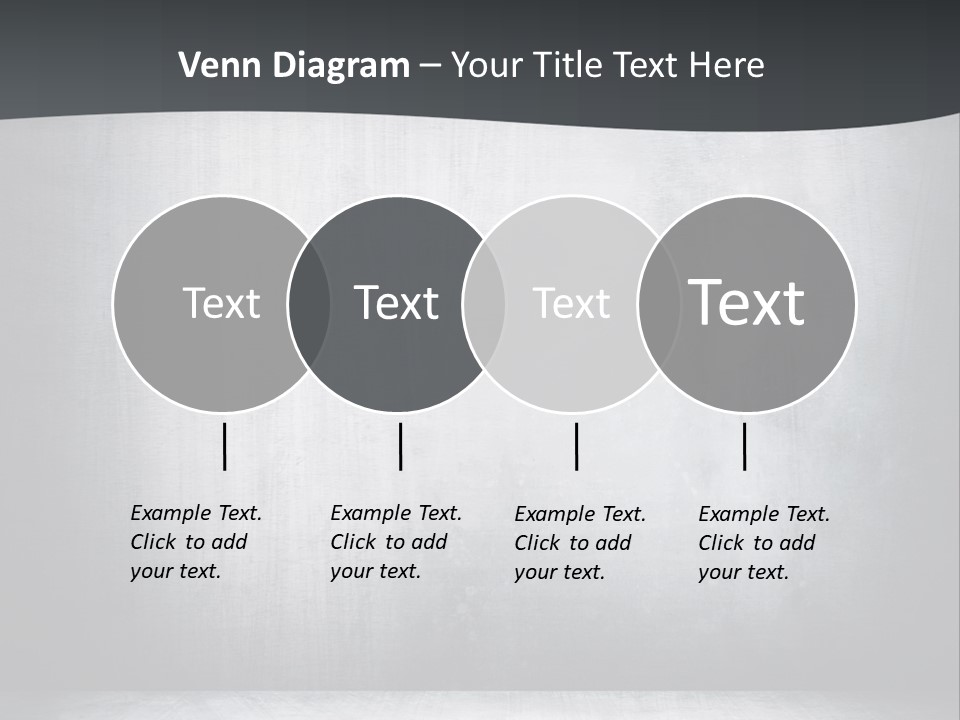 Venn Diagram – Your Title Text Here

Text

Text

Text

Text

Example Text. Click to add your text.

Example Text. Click to add your text.

Example Text. Click to add your text.

Example Text. Click to add your text.